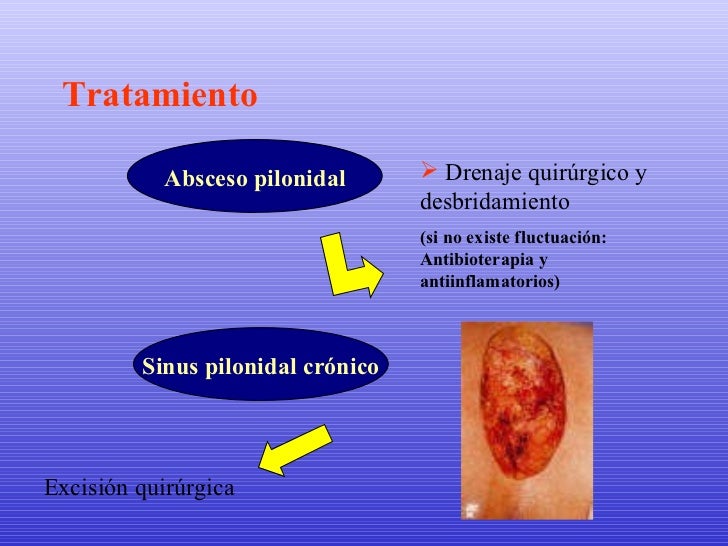 Tratamiento

Absceso pilonidal

➢ Drenaje quirúrgico y desbridamiento

(si no existe fluctuación: Antibioterapia y antiinflamatorios)

Sinus pilonidal crónico

Excisión quirúrgica